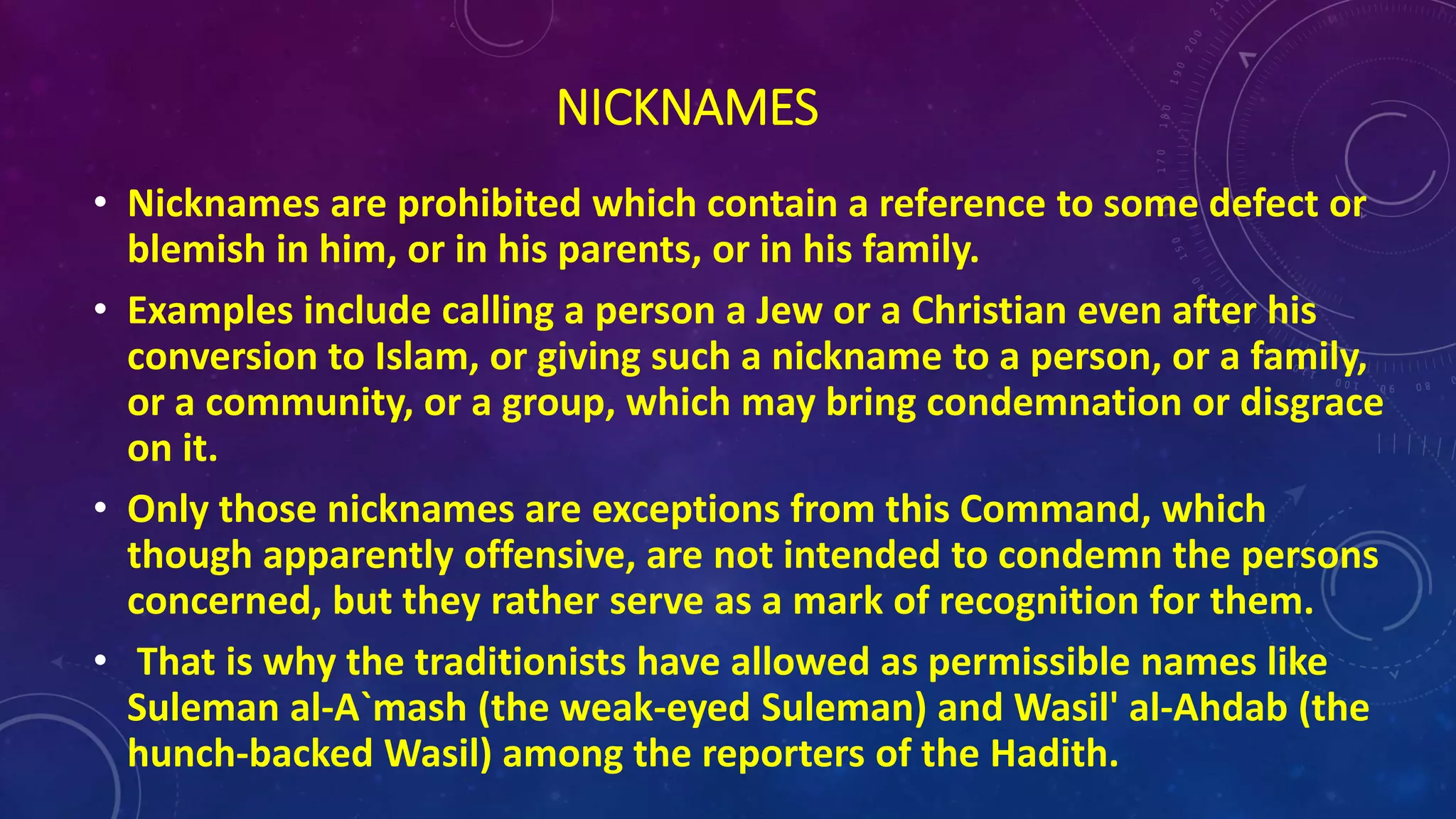 NICKNAMES

• Nicknames are prohibited which contain a reference to some defect or blemish in him, or in his parents, or in his family.

• Examples include calling a person a Jew or a Christian even after his conversion to Islam, or giving such a nickname to a person, or a family, or a community, or a group, which may bring condemnation or disgrace on it.

• Only those nicknames are exceptions from this Command, which though apparently offensive, are not intended to condemn the persons concerned, but they rather serve as a mark of recognition for them.

• That is why the traditionists have allowed as permissible names like Suleman al-A`mash (the weak-eyed Suleman) and Wasil' al-Ahdab (the hunch-backed Wasil) among the reporters of the Hadith.